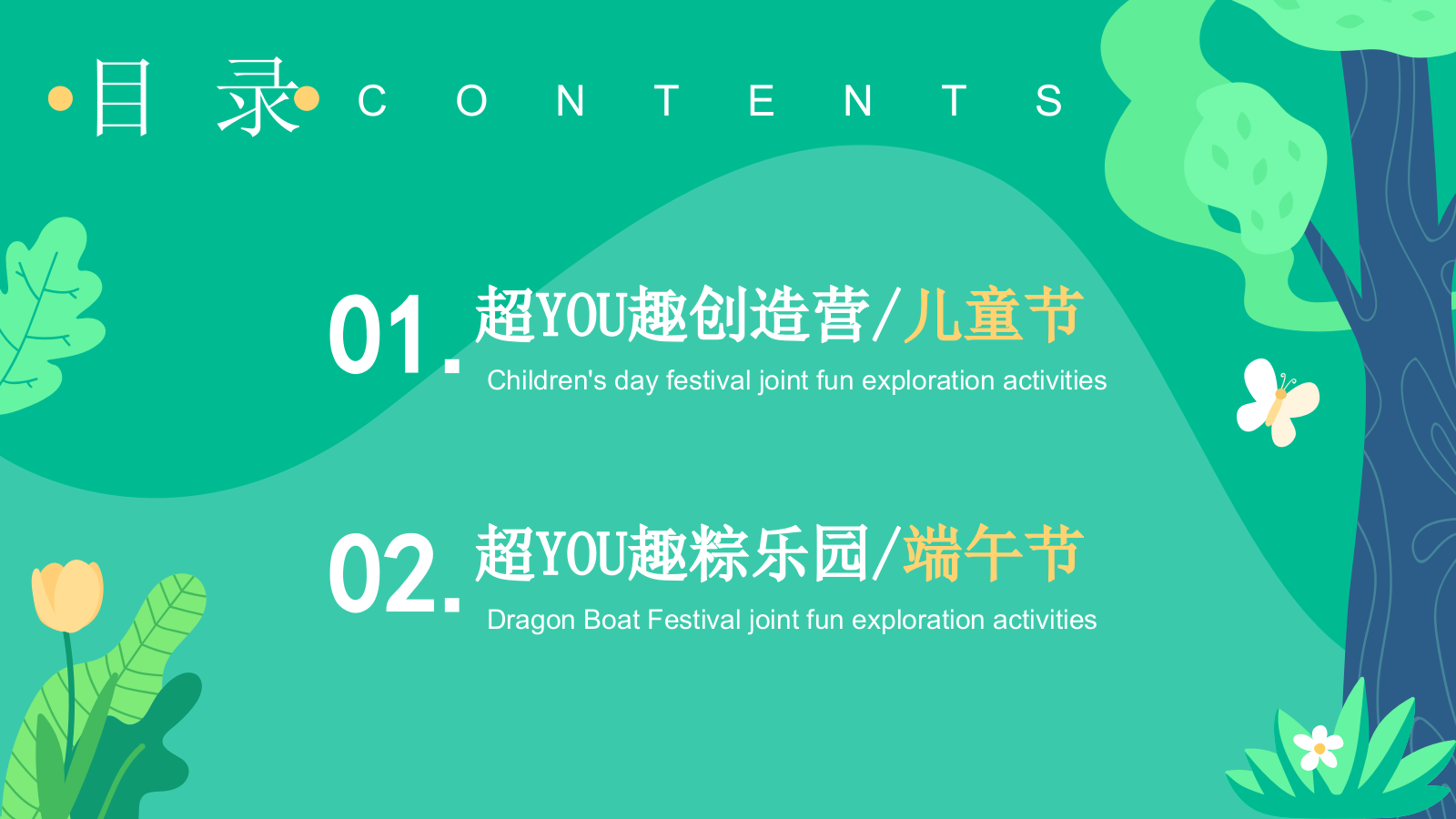 目 录 CONTENTS

01. 超YOU趣创造营/儿童节

Children's day festival joint fun exploration activities

02. 超YOU趣粽乐园/端午节

Dragon Boat Festival joint fun exploration activities